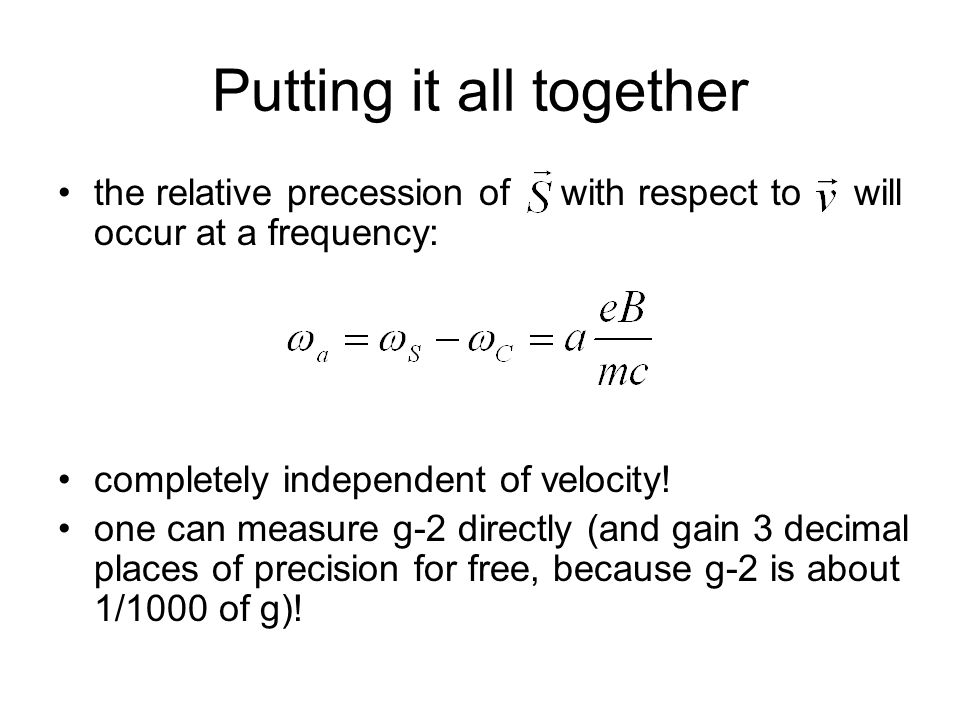 Putting it all together

• the relative precession of $\vec{S}$ with respect to $\vec{v}$ will occur at a frequency:

$\omega_a = \omega_S - \omega_C = a\frac{eB}{mc}$

• completely independent of velocity!
• one can measure g-2 directly (and gain 3 decimal places of precision for free, because g-2 is about 1/1000 of g)!